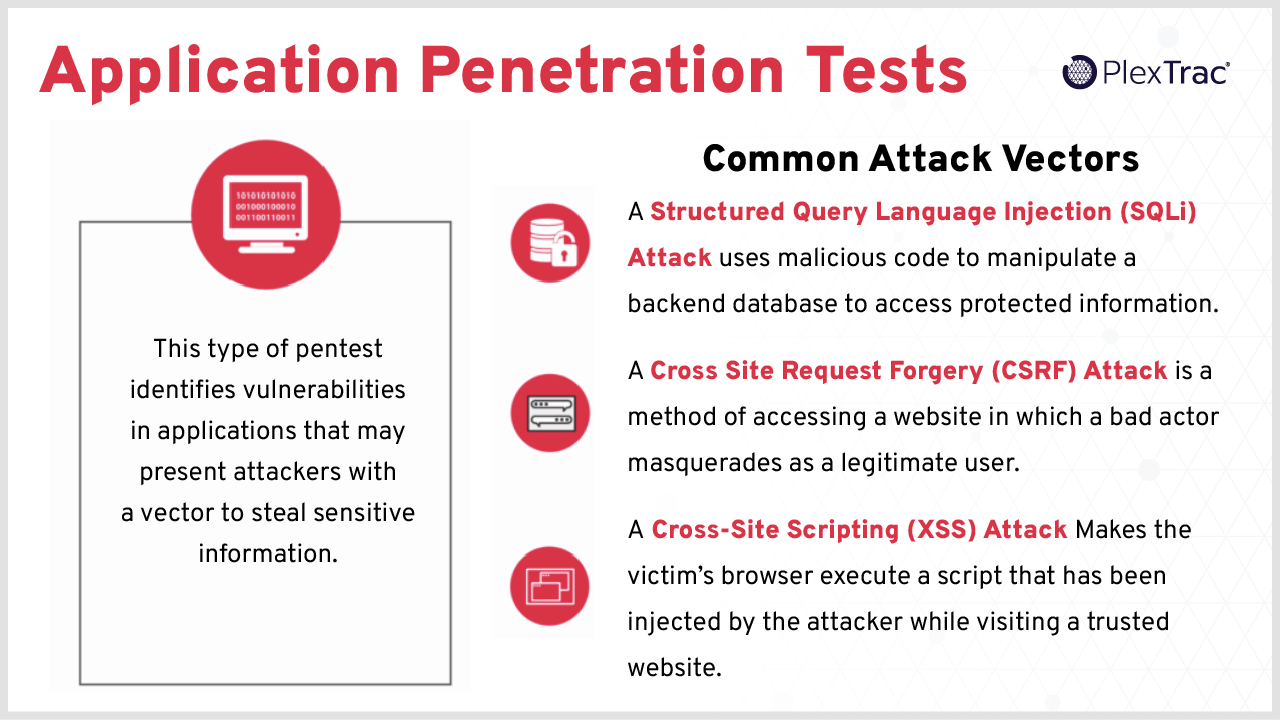 Application Penetration Tests

PlexTrac

101010101010
001000100010
001100110011

This type of pentest identifies vulnerabilities in applications that may present attackers with a vector to steal sensitive information.

Common Attack Vectors

A Structured Query Language Injection (SQLi) Attack uses malicious code to manipulate a backend database to access protected information.

A Cross Site Request Forgery (CSRF) Attack is a method of accessing a website in which a bad actor masquerades as a legitimate user.

A Cross-Site Scripting (XSS) Attack Makes the victim's browser execute a script that has been injected by the attacker while visiting a trusted website.